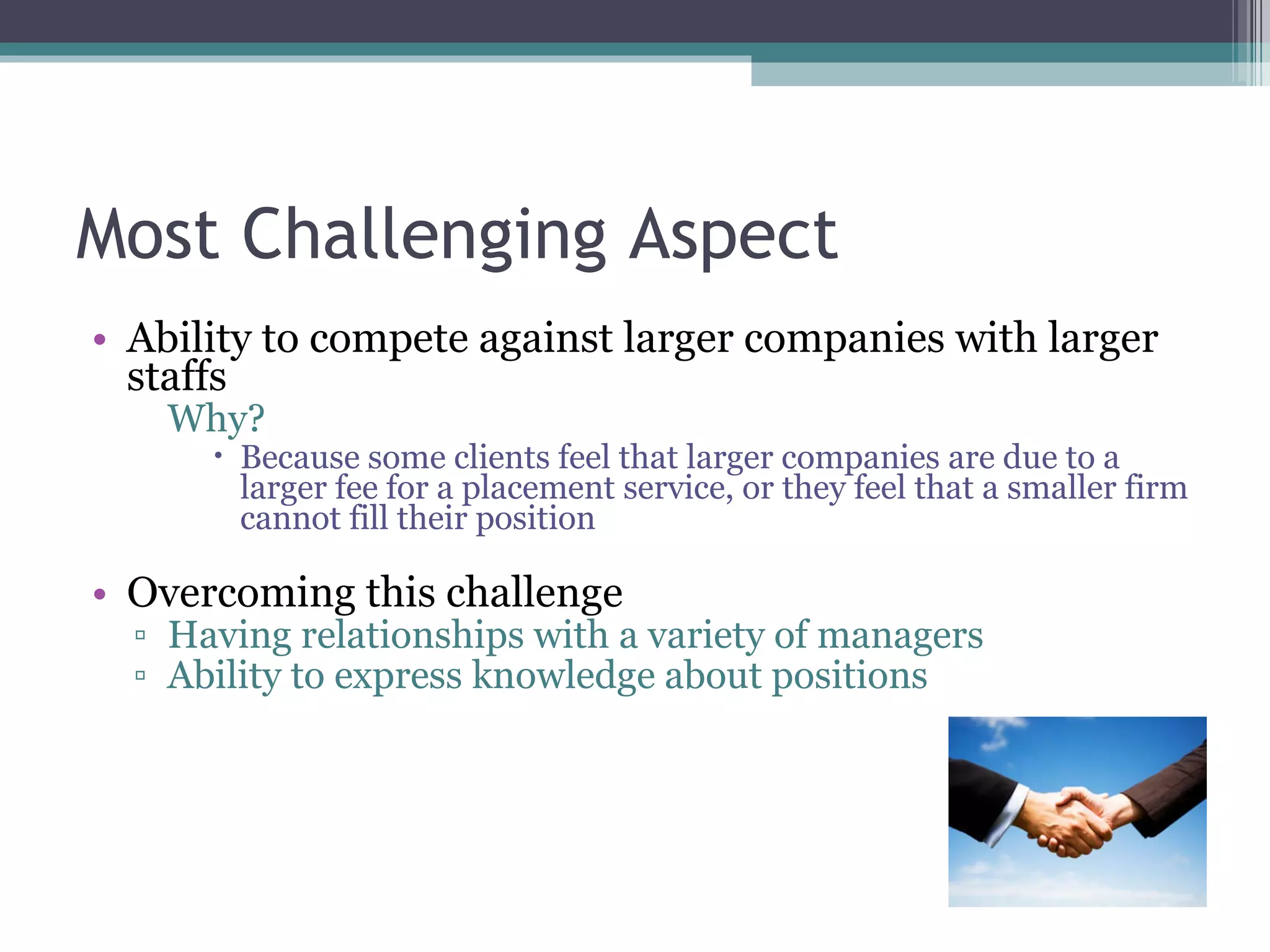 Most Challenging Aspect

• Ability to compete against larger companies with larger staffs

Why?

• Because some clients feel that larger companies are due to a larger fee for a placement service, or they feel that a smaller firm cannot fill their position

• Overcoming this challenge
▫ Having relationships with a variety of managers
▫ Ability to express knowledge about positions